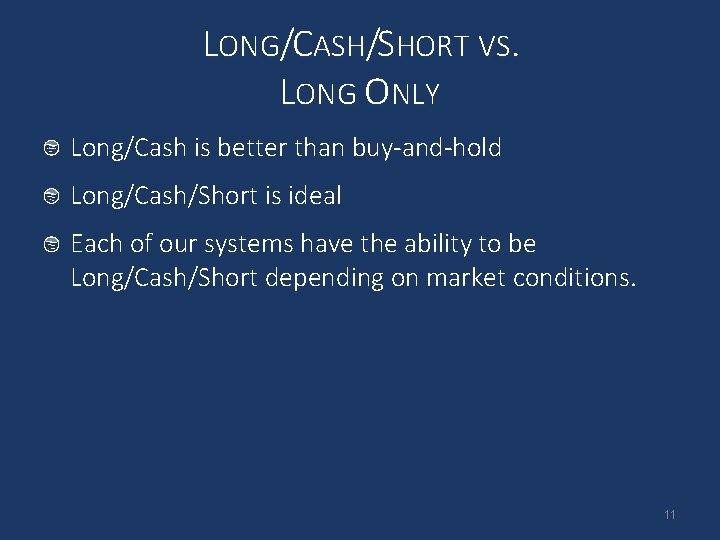 LONG/CASH/SHORT VS.
LONG ONLY

Long/Cash is better than buy-and-hold

Long/Cash/Short is ideal

Each of our systems have the ability to be Long/Cash/Short depending on market conditions.

11